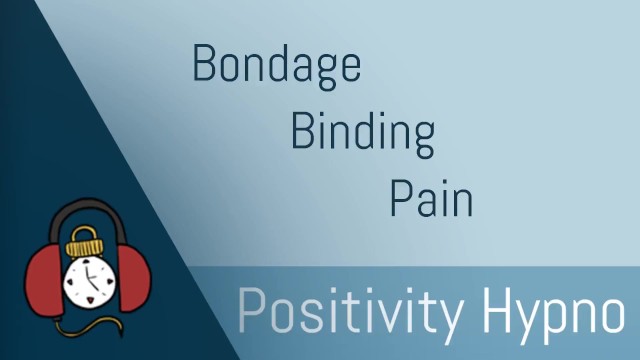 Bondage
Binding
Pain

Positivity Hypno